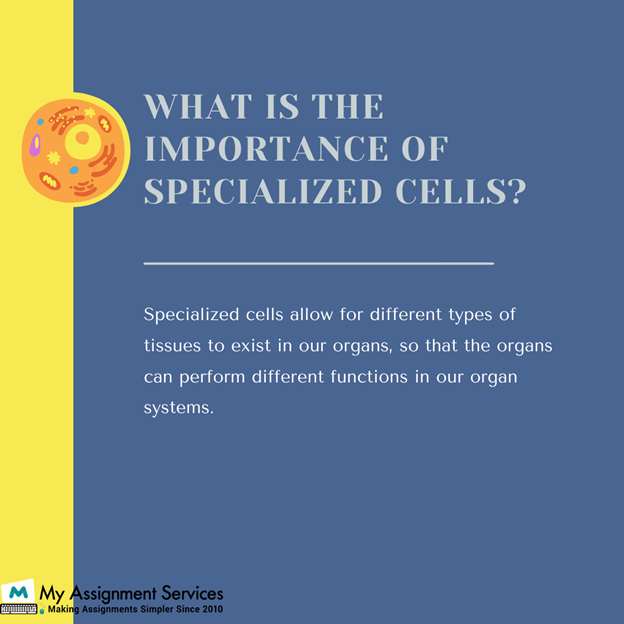 WHAT IS THE IMPORTANCE OF SPECIALIZED CELLS?

Specialized cells allow for different types of tissues to exist in our organs, so that the organs can perform different functions in our organ systems.

M

My Assignment Services
Making Assignments Simpler Since 2010